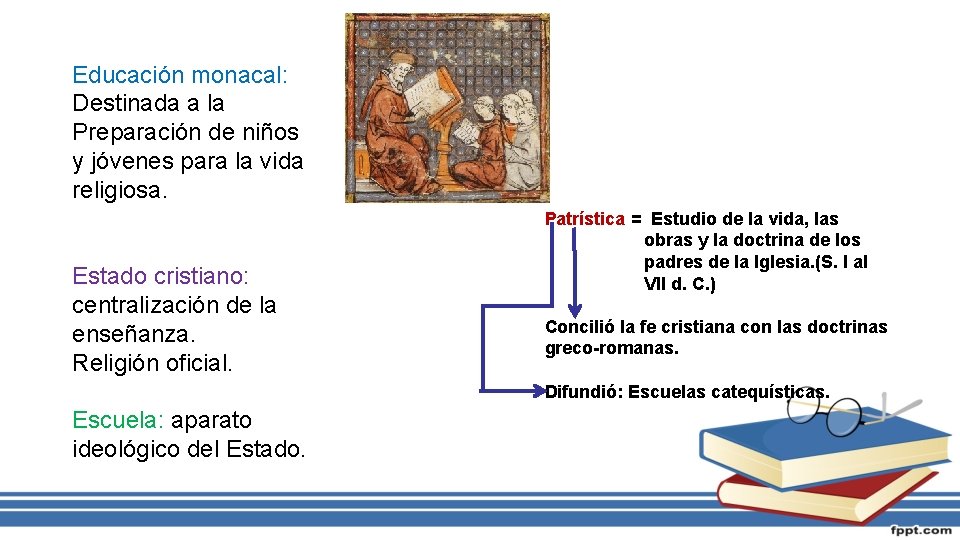 Educación monacal: Destinada a la Preparación de niños y jóvenes para la vida religiosa.

Estado cristiano: centralización de la enseñanza.
Religión oficial.

Escuela: aparato ideológico del Estado.

Patrística = Estudio de la vida, las obras y la doctrina de los padres de la Iglesia.(S. I al VII d. C.)

Concilió la fe cristiana con las doctrinas greco-romanas.

Difundió: Escuelas catequísticas.

fppt.com